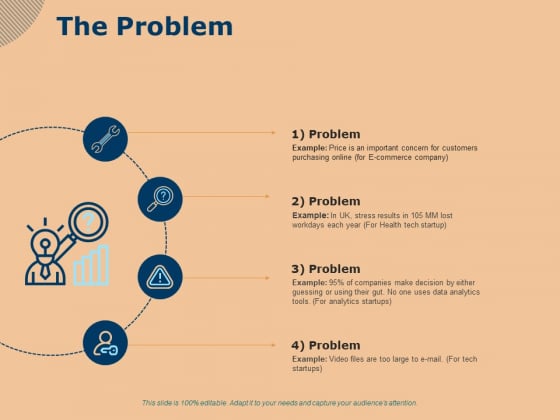 The Problem

1) Problem
Example: Price is an important concern for customers purchasing online (for E-commerce company)

2) Problem
Example: In UK, stress results in 105 MM lost workdays each year (For Health tech startup)

3) Problem
Example: 95% of companies make decision by either guessing or using their gut. No one uses data analytics tools. (For analytics startups)

4) Problem
Example: Video files are too large to e-mail. (For tech startups)

This slide is 100% editable. Adapt it to your needs and capture your audience's attention.